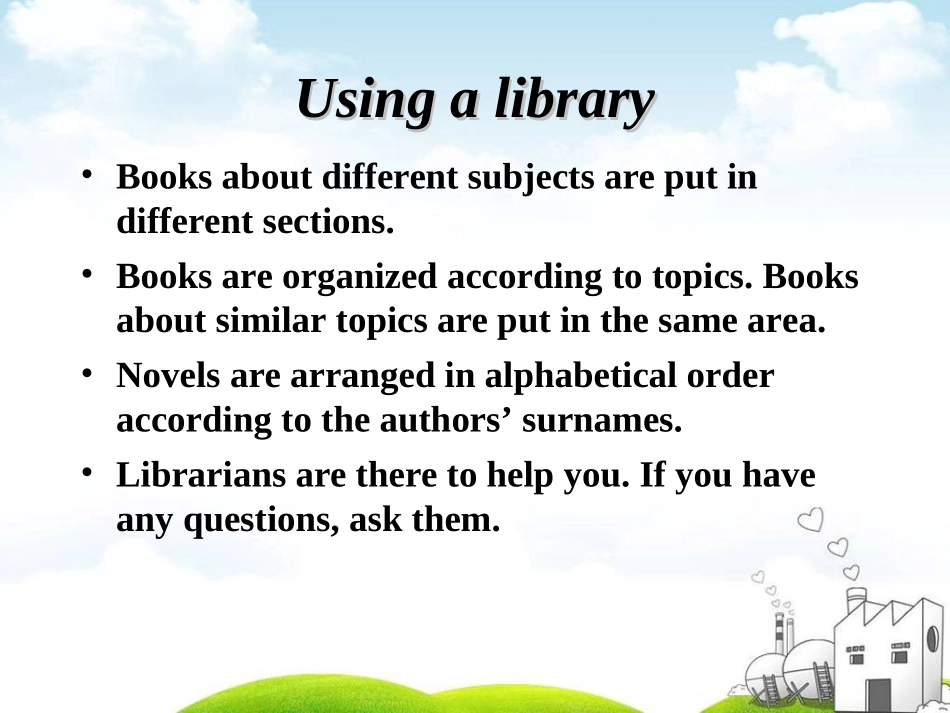 Using a library

• Books about different subjects are put in different sections.

• Books are organized according to topics. Books about similar topics are put in the same area.

• Novels are arranged in alphabetical order according to the authors’ surnames.

• Librarians are there to help you. If you have any questions, ask them.